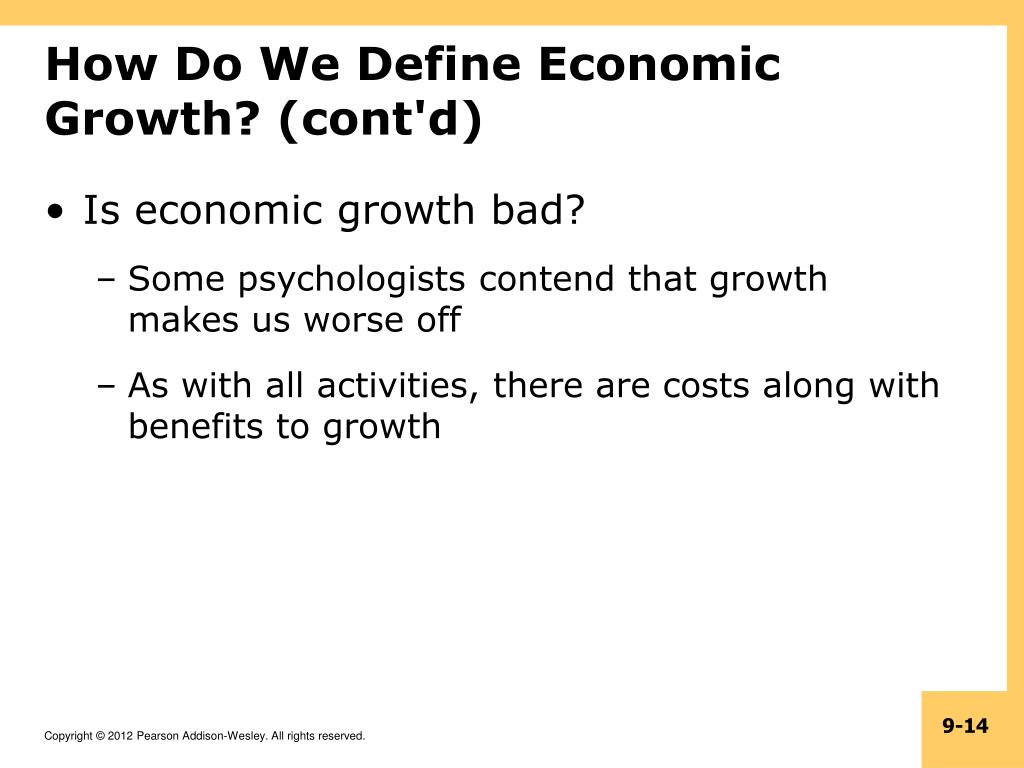 How Do We Define Economic Growth? (cont'd)

• Is economic growth bad?

– Some psychologists contend that growth makes us worse off

– As with all activities, there are costs along with benefits to growth

Copyright © 2012 Pearson Addison-Wesley. All rights reserved.

9-14